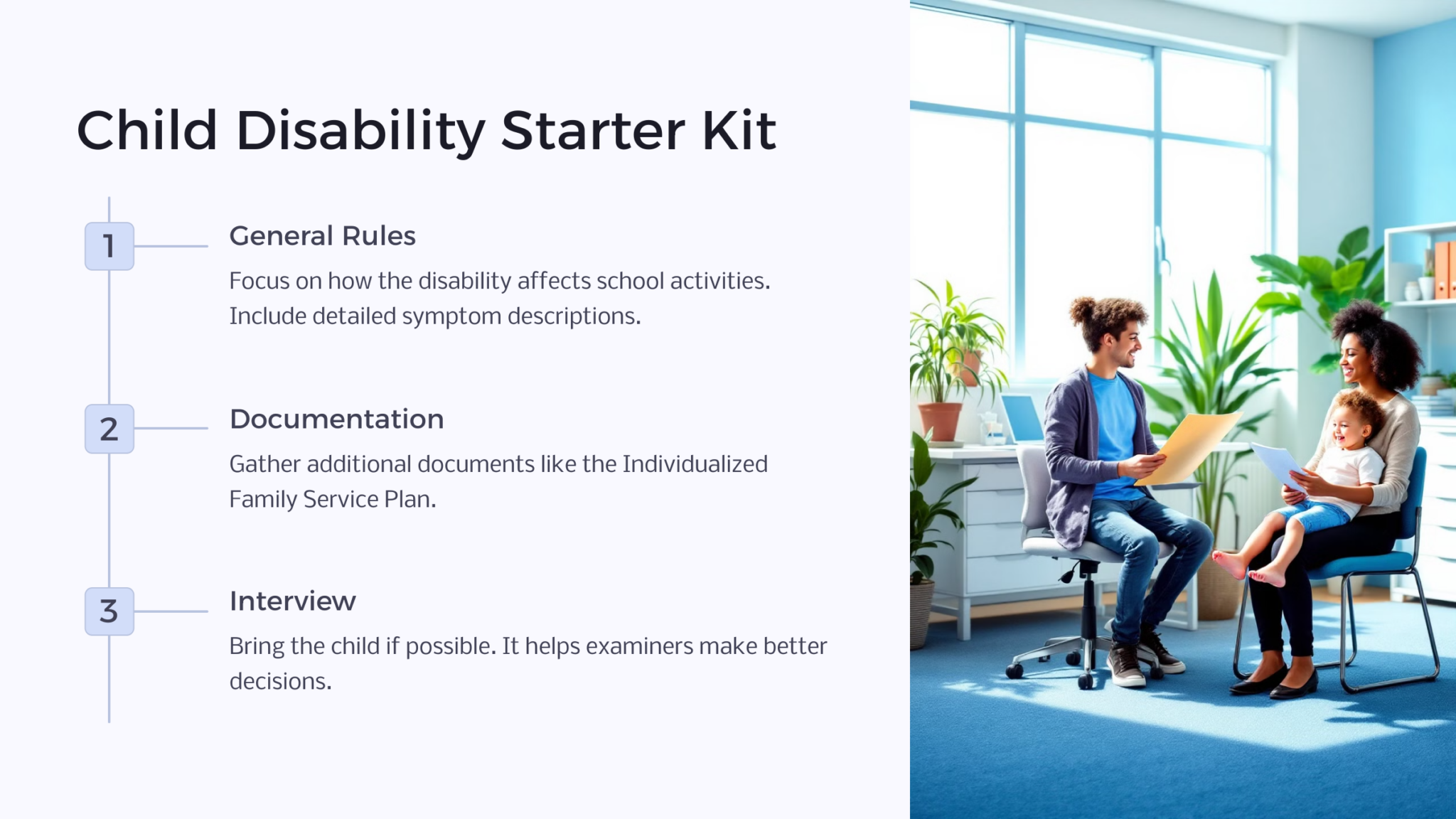 Child Disability Starter Kit

1

General Rules

Focus on how the disability affects school activities. Include detailed symptom descriptions.

2

Documentation

Gather additional documents like the Individualized Family Service Plan.

3

Interview

Bring the child if possible. It helps examiners make better decisions.